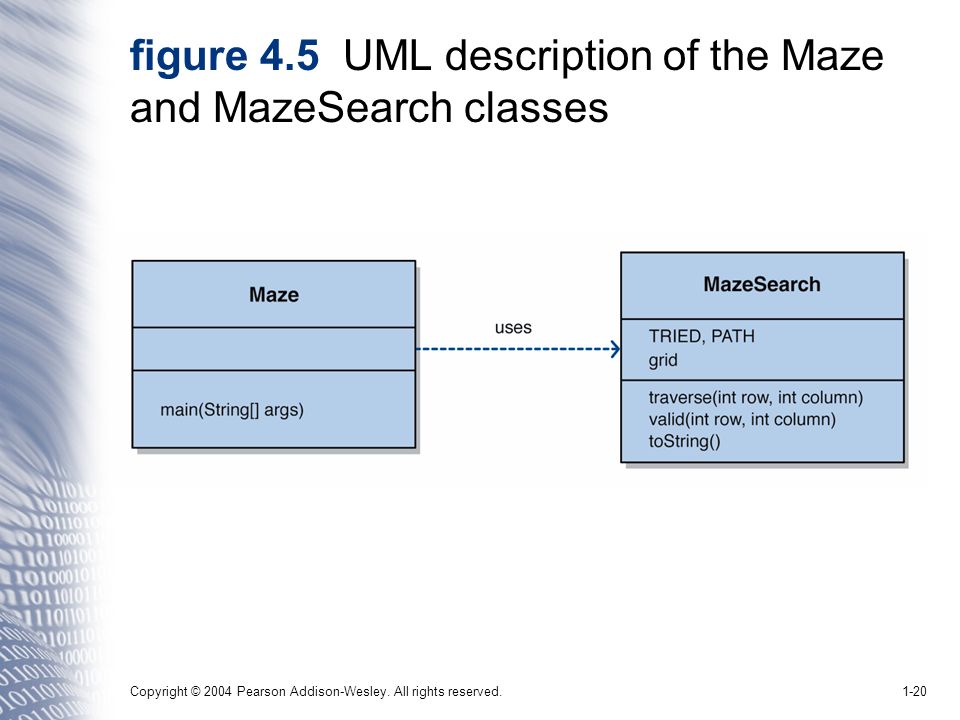 figure 4.5 UML description of the Maze and MazeSearch classes

Maze

main(String[] args)

uses

MazeSearch

TRIED, PATH
grid

traverse(int row, int column)
valid(int row, int column)
toString()

Copyright © 2004 Pearson Addison-Wesley. All rights reserved.

1-20